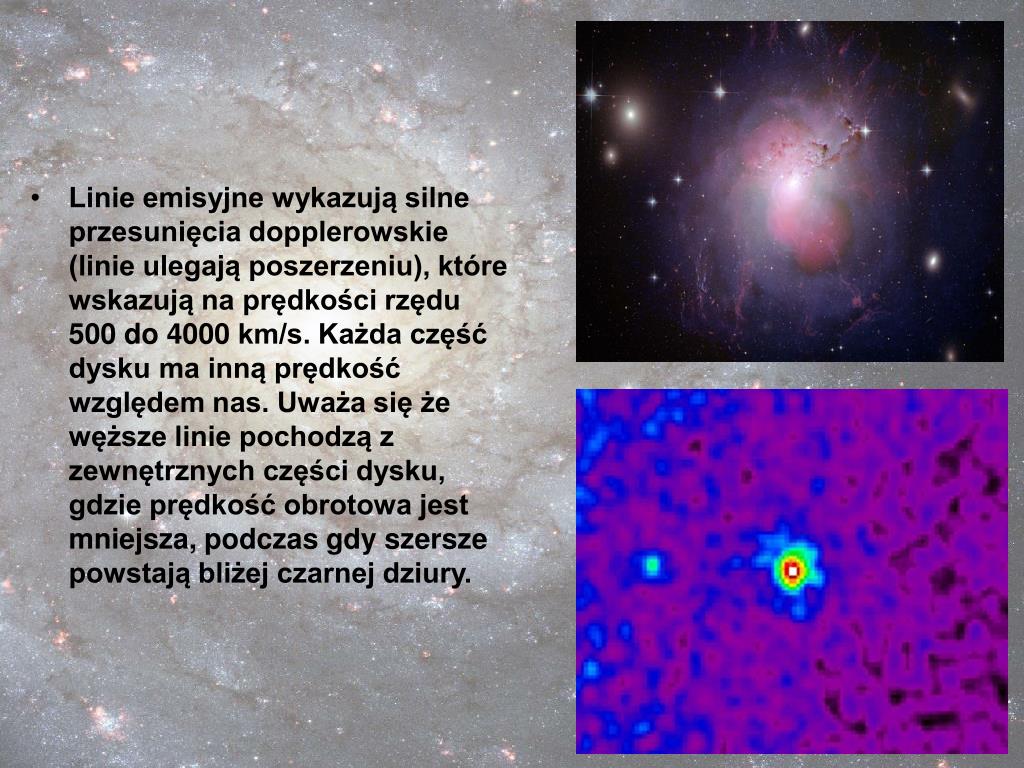 • Linie emisyjne wykazują silne przesunięcia dopplerowskie (linie ulegają poszerzeniu), które wskazują na prędkości rzędu 500 do 4000 km/s. Każda część dysku ma inną prędkość względem nas. Uważa się że węższe linie pochodzą z zewnętrznych części dysku, gdzie prędkość obrotowa jest mniejsza, podczas gdy szersze powstają bliżej czarnej dziury.